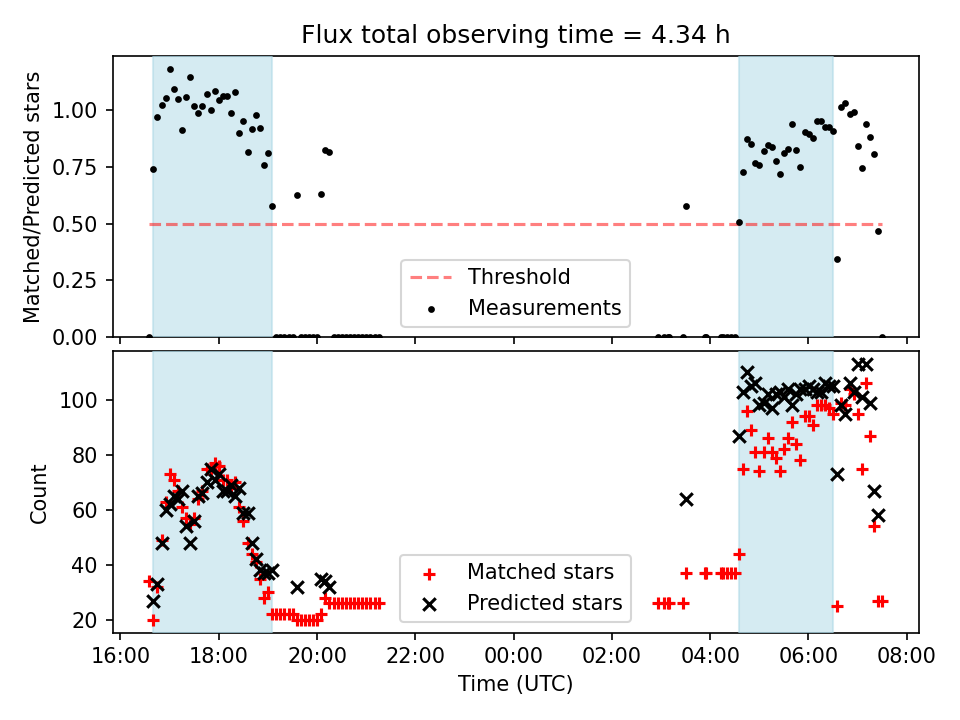 Flux total observing time = 4.34 h

Matched/Predicted stars

1.00
0.75
0.50
0.25
0.00

Threshold
Measurements

Count

100
80
60
40
20

Matched stars
Predicted stars

16:00
18:00
20:00
22:00
00:00
02:00
04:00
06:00
08:00

Time (UTC)